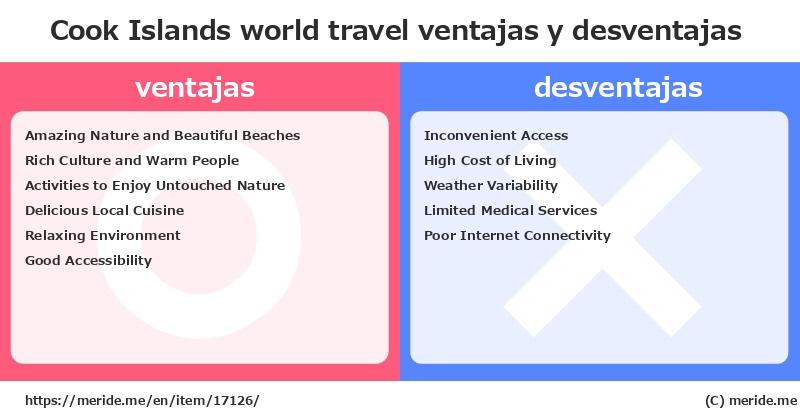 Cook Islands world travel ventajas y desventajas

ventajas

Amazing Nature and Beautiful Beaches
Rich Culture and Warm People
Activities to Enjoy Untouched Nature
Delicious Local Cuisine
Relaxing Environment
Good Accessibility

desventajas

Inconvenient Access
High Cost of Living
Weather Variability
Limited Medical Services
Poor Internet Connectivity

https://meride.me/en/item/17126/

(C) meride.me